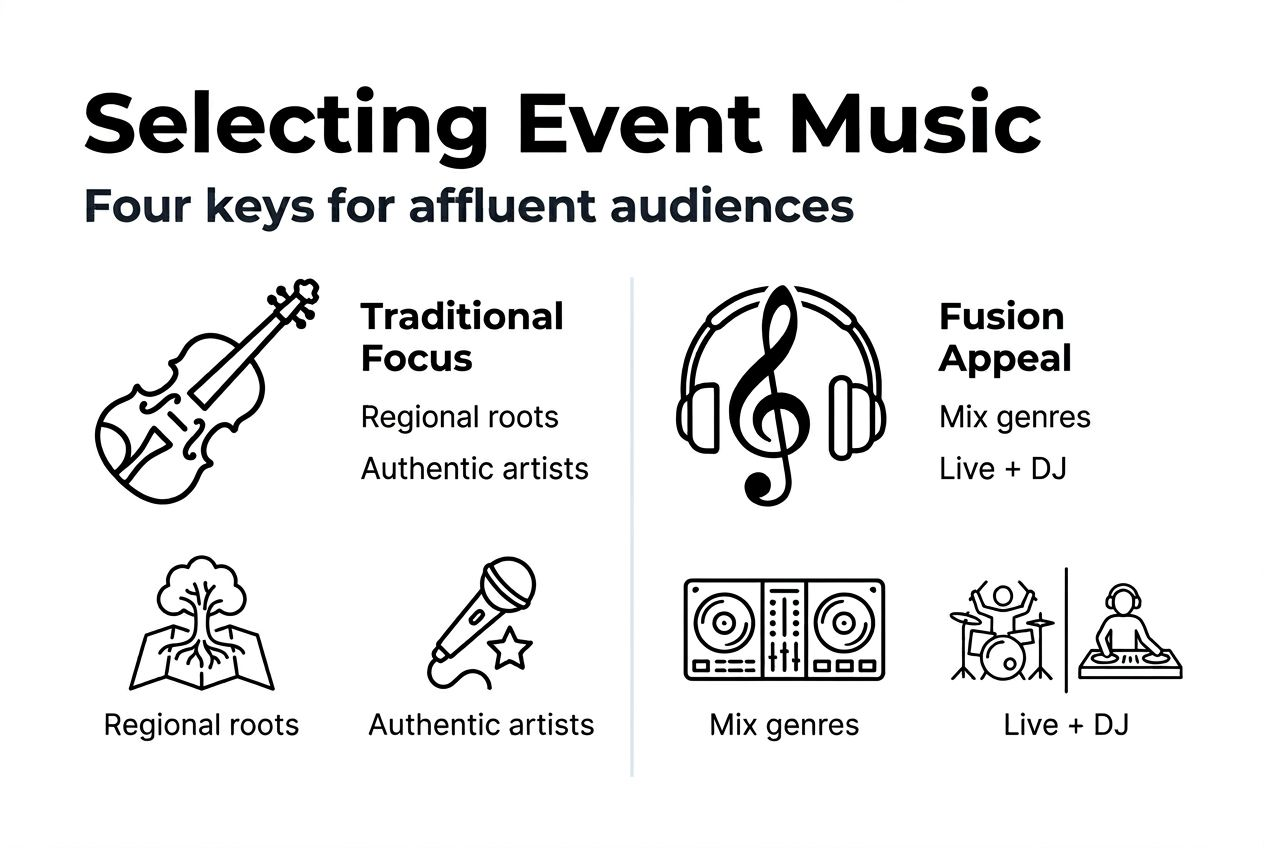 Selecting Event Music

Four keys for affluent audiences

Traditional Focus

Regional roots

Authentic artists

Regional roots

Authentic artists

Fusion Appeal

Mix genres

Live + DJ

Mix genres

Live + DJ